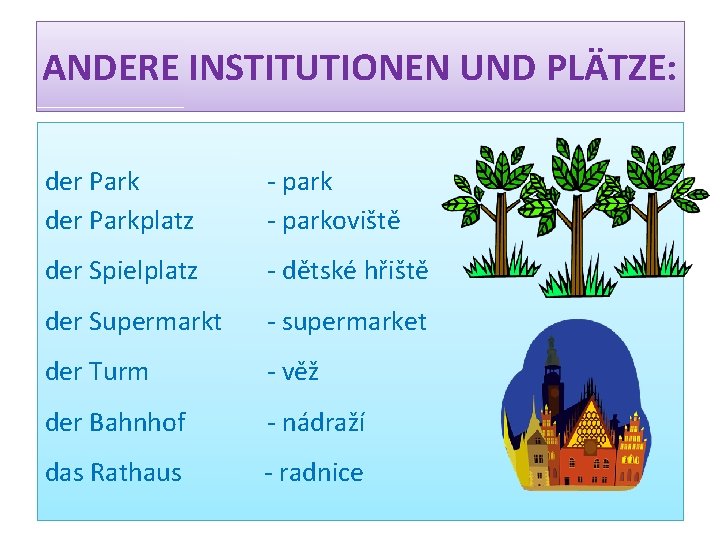 ANDERE INSTITUTIONEN UND PLÄTZE:

der Park - park
der Parkplatz - parkoviště
der Spielplatz - dětské hřiště
der Supermarkt - supermarket
der Turm - věž
der Bahnhof - nádraží
das Rathaus - radnice